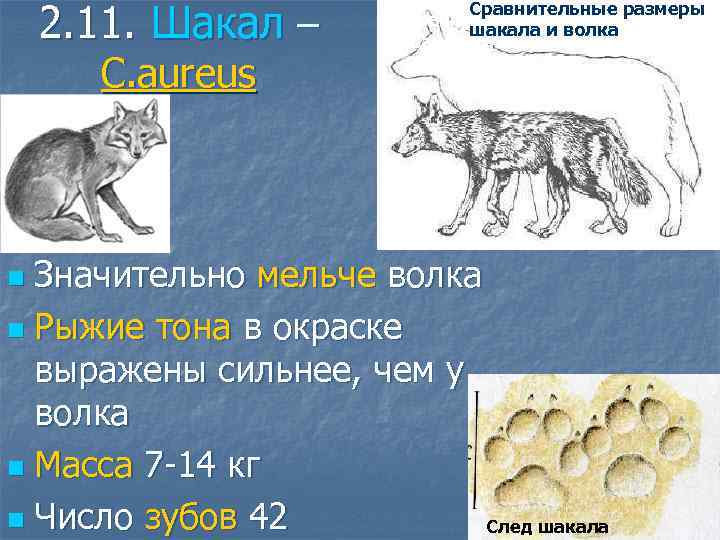 2.11. Шакал – C.aureus

Сравнительные размеры шакала и волка

Значительно мельче волка

Рыжие тона в окраске выражены сильнее, чем у волка

Масса 7-14 кг

Число зубов 42

След шакала